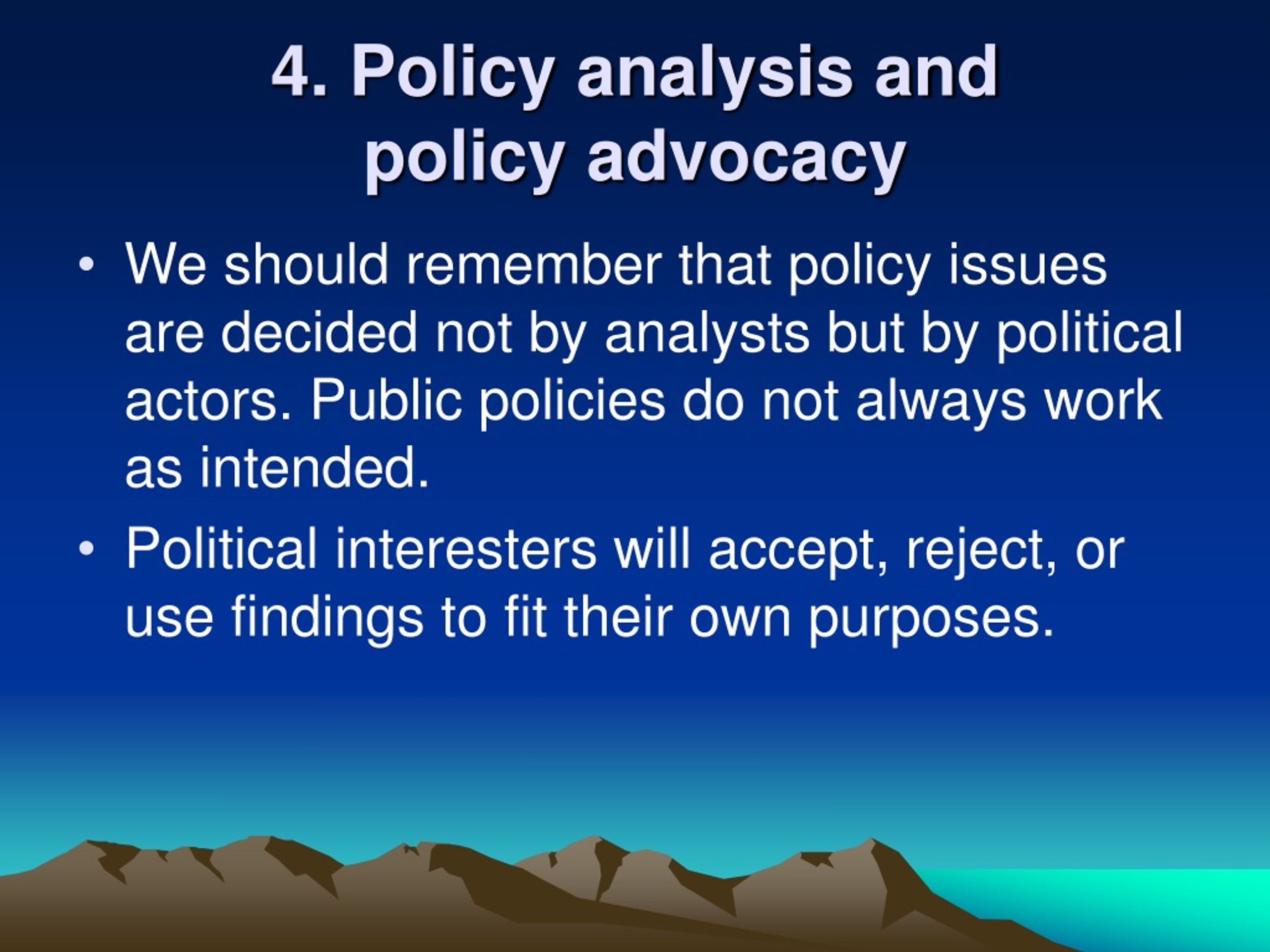 4. Policy analysis and policy advocacy

• We should remember that policy issues are decided not by analysts but by political actors. Public policies do not always work as intended.

• Political interesters will accept, reject, or use findings to fit their own purposes.